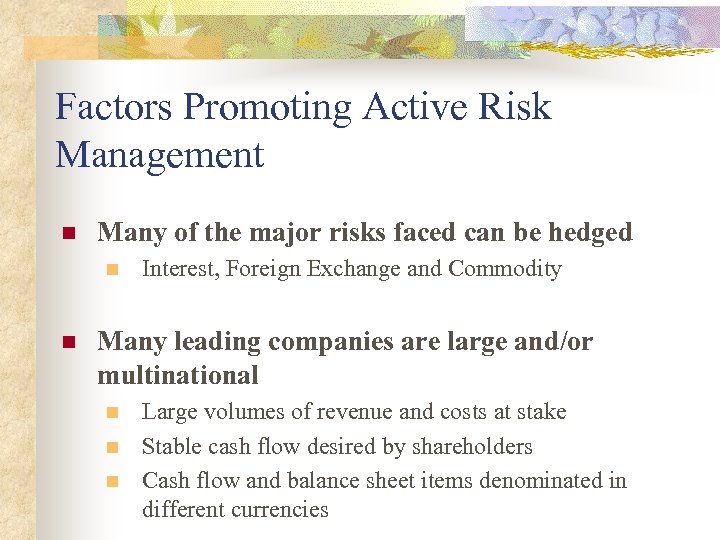 Factors Promoting Active Risk Management

Many of the major risks faced can be hedged

Interest, Foreign Exchange and Commodity

Many leading companies are large and/or multinational

Large volumes of revenue and costs at stake

Stable cash flow desired by shareholders

Cash flow and balance sheet items denominated in different currencies